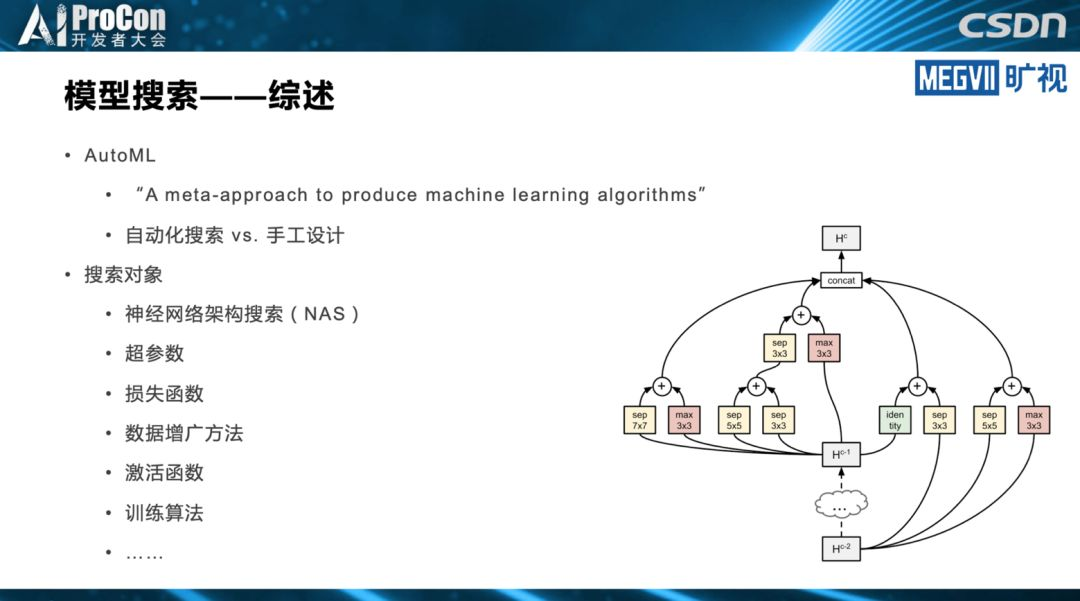 AI ProCon 开发者大会

CSDN

MEGVII 旷视

模型搜索——综述

• AutoML
  • “A meta-approach to produce machine learning algorithms”
  • 自动化搜索 vs. 手工设计
• 搜索对象
  • 神经网络架构搜索（NAS）
  • 超参数
  • 损失函数
  • 数据增广方法
  • 激活函数
  • 训练算法
  • ……

$H^c$

concat

+

sep 3x3

max 3x3

+

+

+

+

sep 7x7

max 3x3

sep 5x5

sep 3x3

iden tity

sep 3x3

sep 5x5

max 3x3

$H^{c-1}$

...

$H^{c-2}$